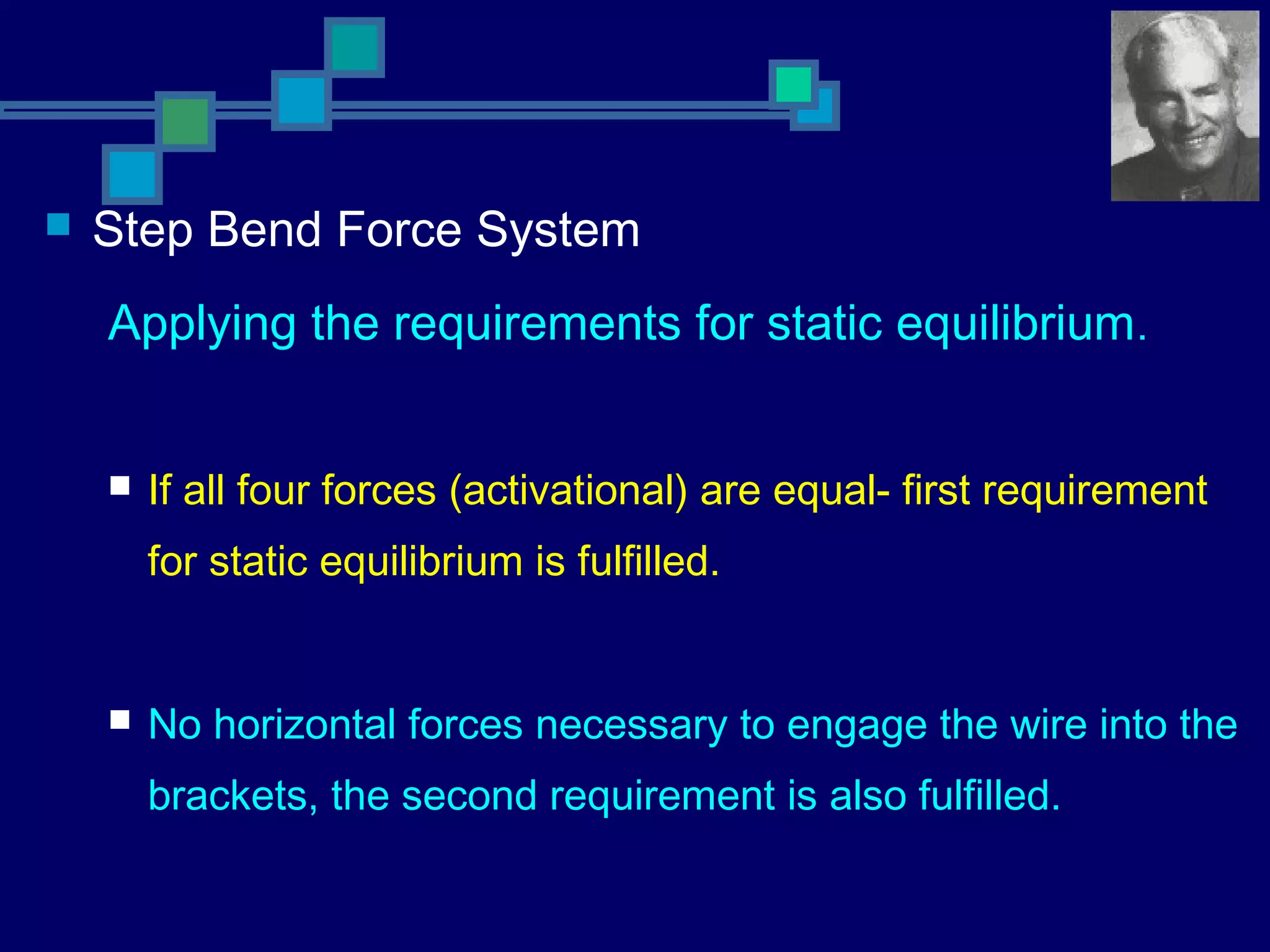 Step Bend Force System

Applying the requirements for static equilibrium.

If all four forces (activational) are equal- first requirement for static equilibrium is fulfilled.

No horizontal forces necessary to engage the wire into the brackets, the second requirement is also fulfilled.